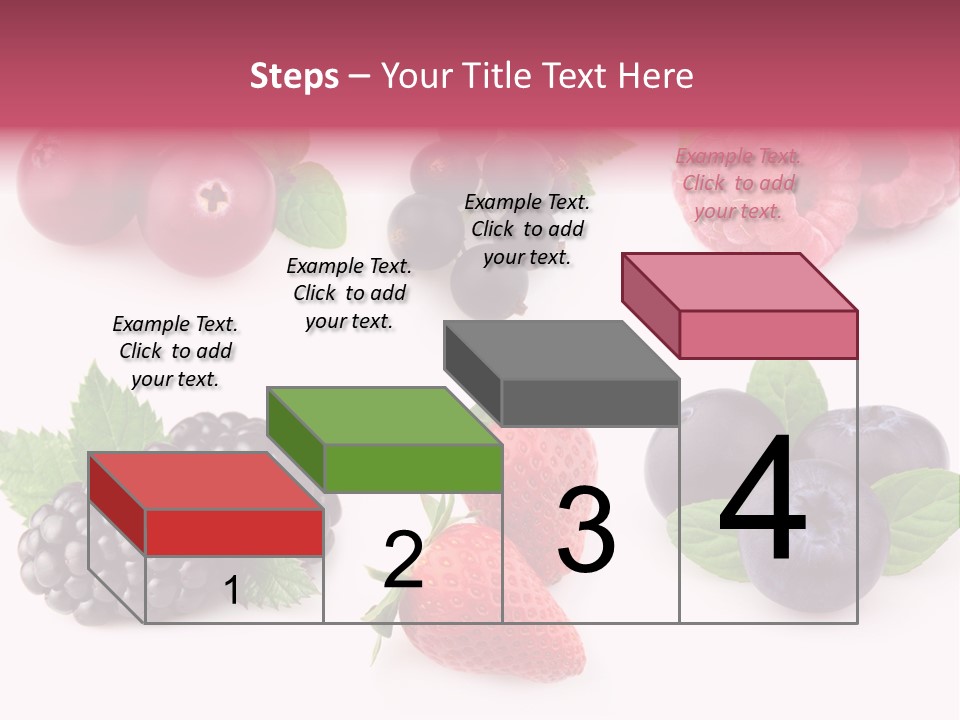 Steps – Your Title Text Here

Example Text. Click to add your text.

Example Text. Click to add your text.

Example Text. Click to add your text.

Example Text. Click to add your text.

1

2

3

4